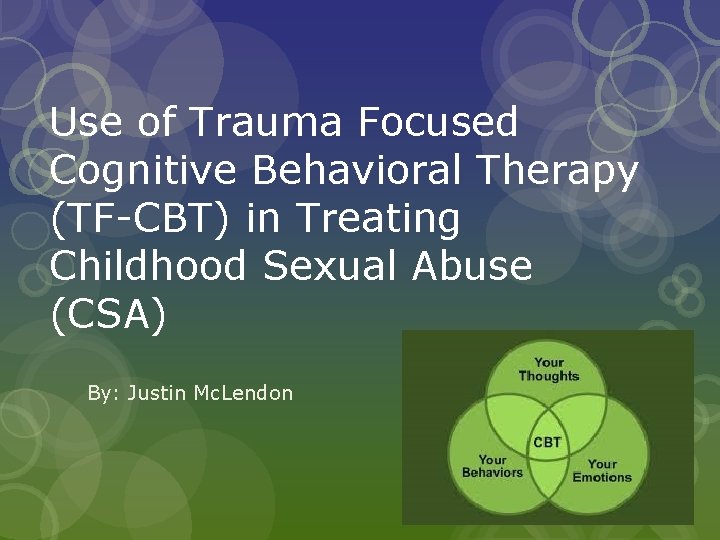 Use of Trauma Focused Cognitive Behavioral Therapy (TF-CBT) in Treating Childhood Sexual Abuse (CSA)

By: Justin McLendon

Your Thoughts

CBT

Your Behaviors

Your Emotions